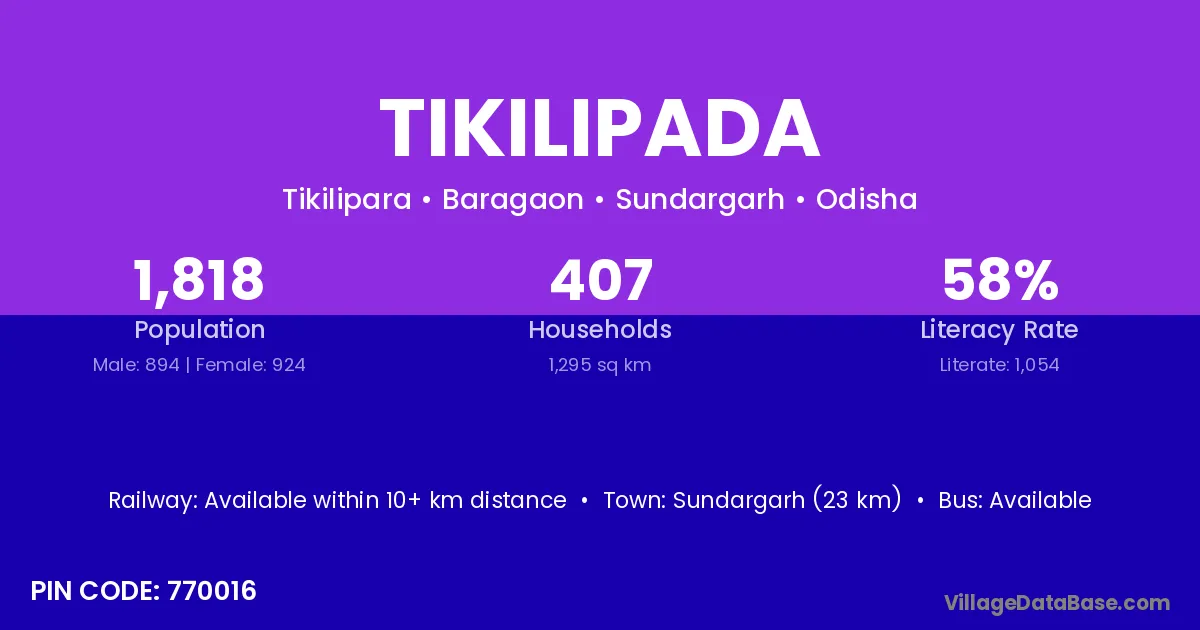 TIKILIPADA

Tikilipara • Baragaon • Sundargarh • Odisha

1,818
Population
Male: 894 | Female: 924

407
Households
1,295 sq km

58%
Literacy Rate
Literate: 1,054

Railway: Available within 10+ km distance • Town: Sundargarh (23 km) • Bus: Available

PIN CODE: 770016

VillageDataBase.com